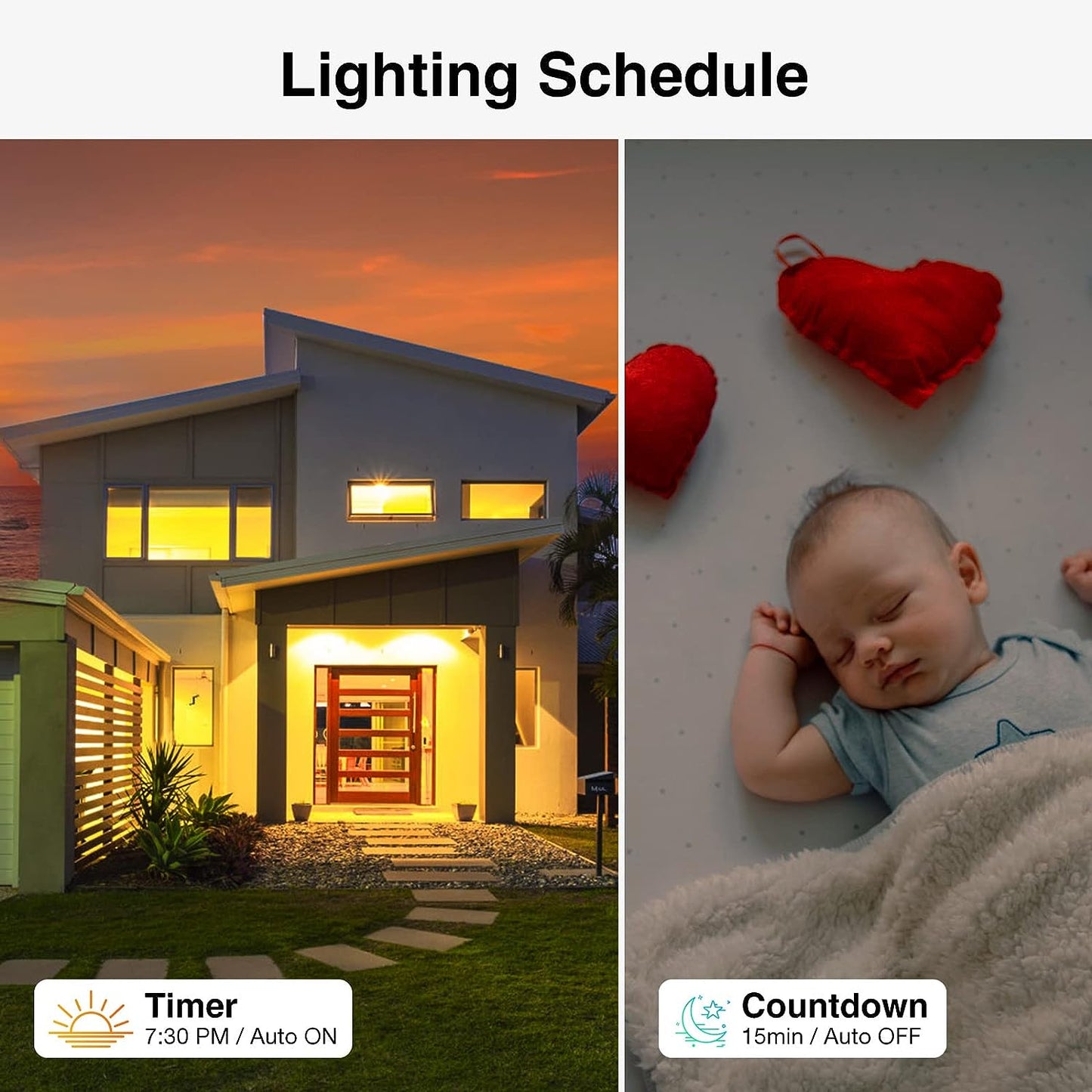 Lighting Schedule

Timer
7:30 PM / Auto ON

Countdown
15min / Auto OFF